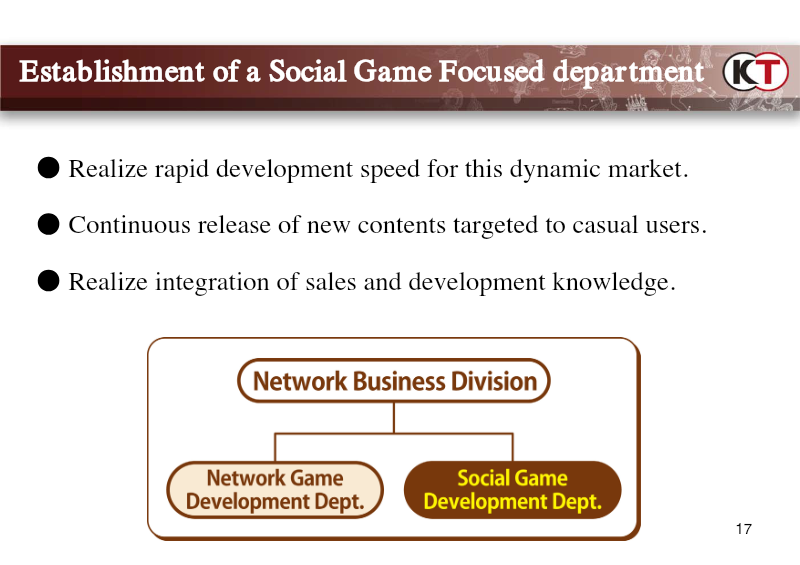 Establishment of a Social Game Focused department

KT

● Realize rapid development speed for this dynamic market.

● Continuous release of new contents targeted to casual users.

● Realize integration of sales and development knowledge.

Network Business Division

Network Game Development Dept.

Social Game Development Dept.

17